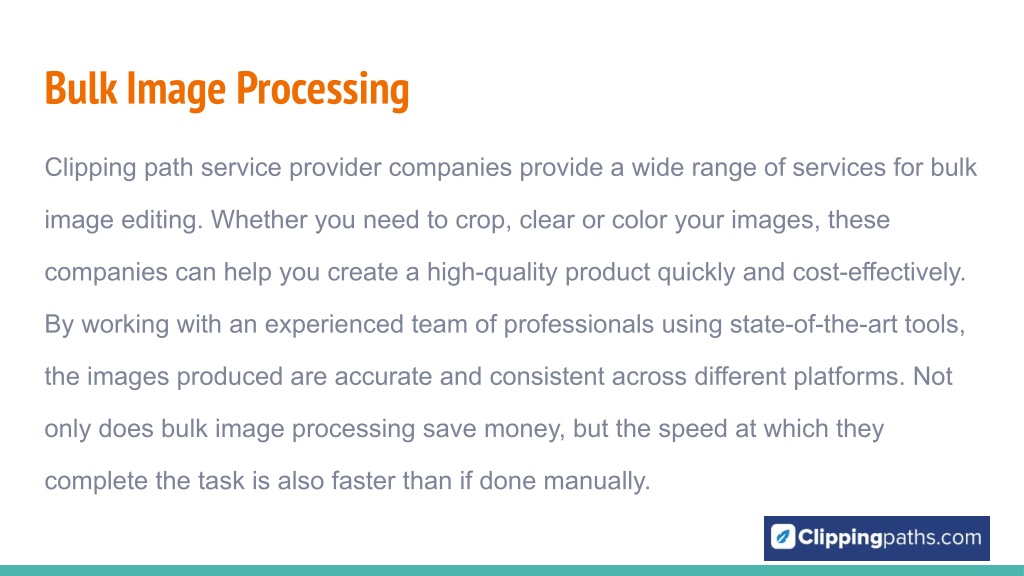 Bulk Image Processing

Clipping path service provider companies provide a wide range of services for bulk image editing. Whether you need to crop, clear or color your images, these companies can help you create a high-quality product quickly and cost-effectively. By working with an experienced team of professionals using state-of-the-art tools, the images produced are accurate and consistent across different platforms. Not only does bulk image processing save money, but the speed at which they complete the task is also faster than if done manually.

Clippingpaths.com